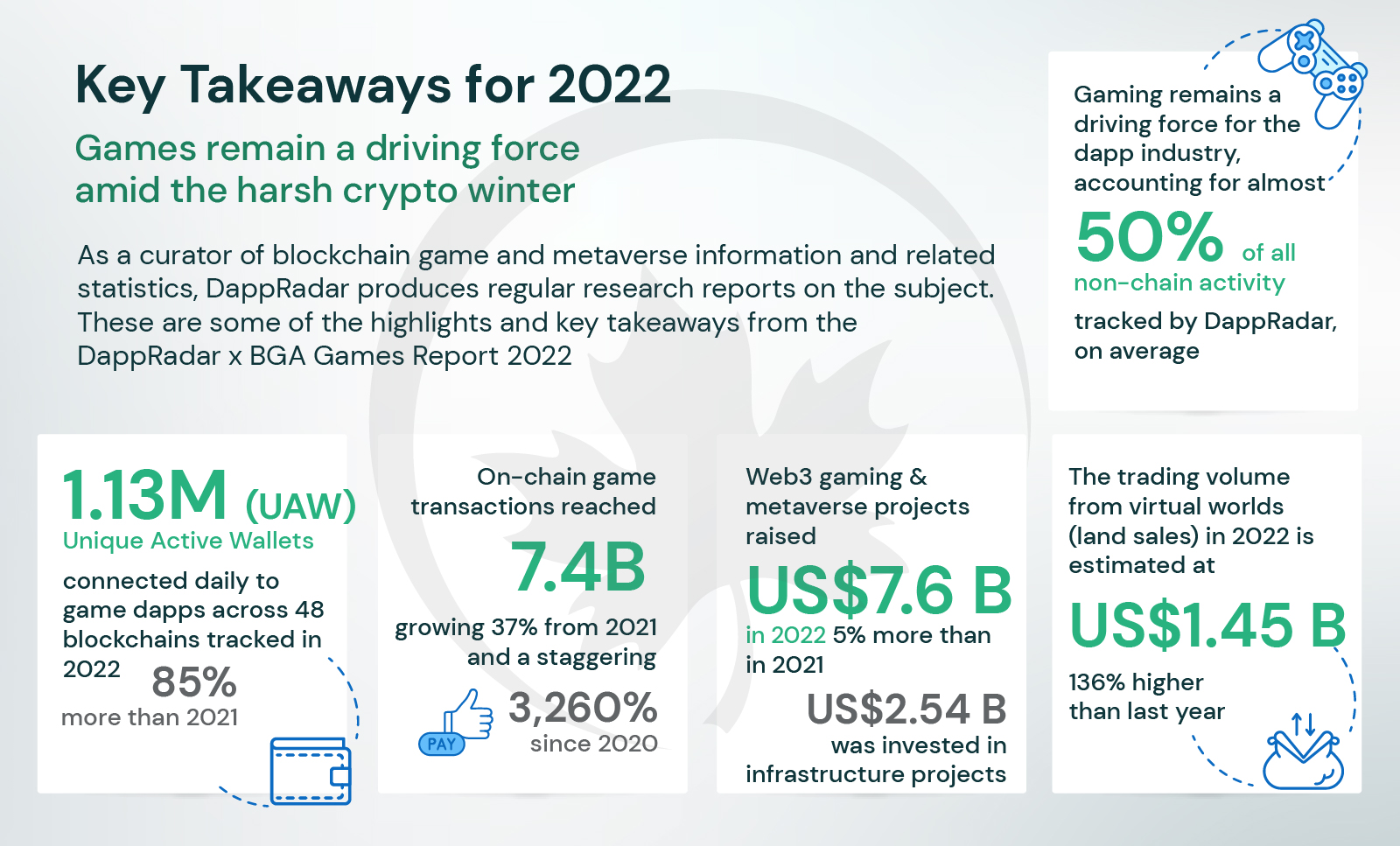 Key Takeaways for 2022

Games remain a driving force amid the harsh crypto winter

As a curator of blockchain game and metaverse information and related statistics, DappRadar produces regular research reports on the subject. These are some of the highlights and key takeaways from the DappRadar x BGA Games Report 2022

Gaming remains a driving force for the dapp industry, accounting for almost

50% of all non-chain activity

tracked by DappRadar, on average

1.13M (UAW)
Unique Active Wallets

connected daily to game dapps across 48 blockchains tracked in 2022 85% more than 2021

On-chain game transactions reached

7.4B

growing 37% from 2021 and a staggering

PAY

3,260%
since 2020

Web3 gaming & metaverse projects raised

US$7.6 B

in 2022 5% more than in 2021

US$2.54 B
was invested in infrastructure projects

The trading volume from virtual worlds (land sales) in 2022 is estimated at

US$1.45 B

136% higher than last year